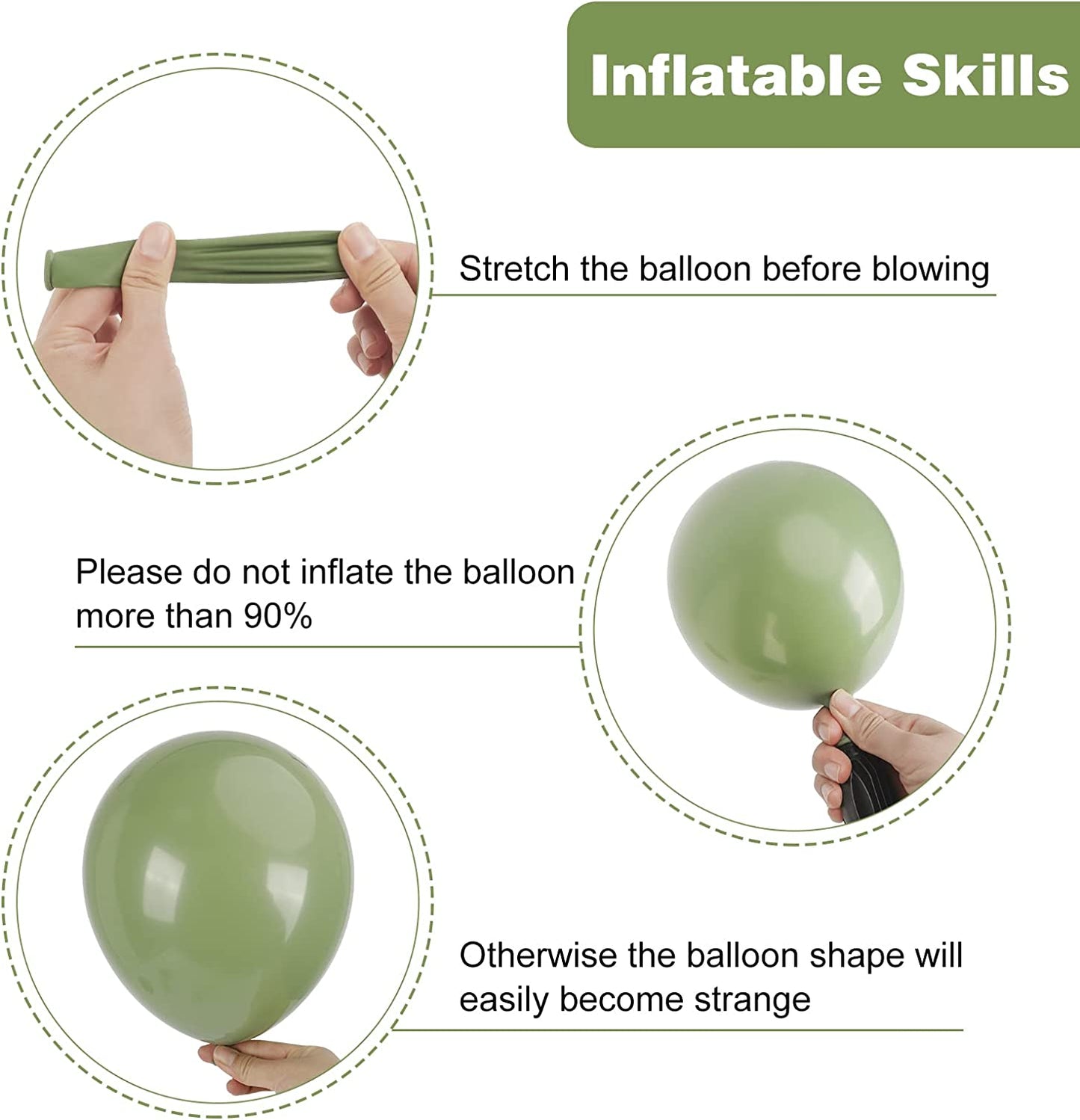 Inflatable Skills

Stretch the balloon before blowing

Please do not inflate the balloon more than 90%

Otherwise the balloon shape will easily become strange